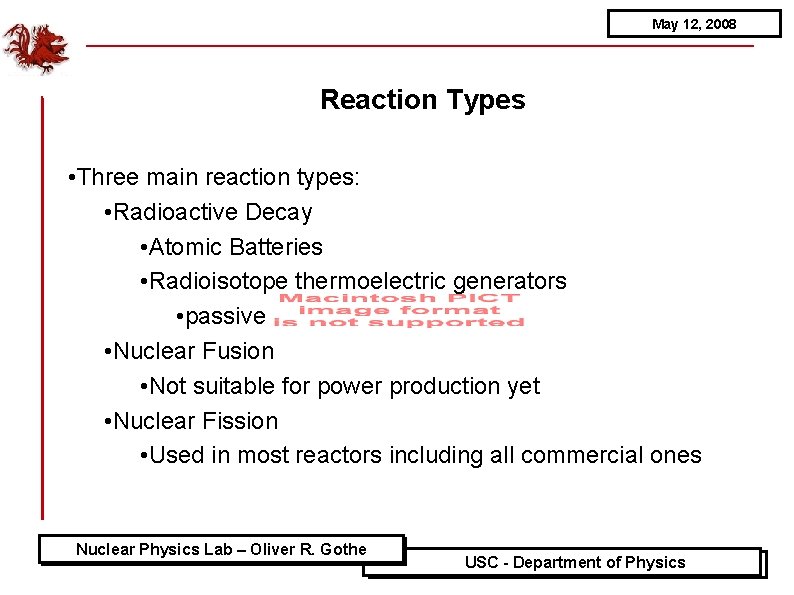 May 12, 2008

Reaction Types

•Three main reaction types:
•Radioactive Decay
•Atomic Batteries
•Radioisotope thermoelectric generators
•passive

Macintosh PICT image format is not supported

•Nuclear Fusion
•Not suitable for power production yet
•Nuclear Fission
•Used in most reactors including all commercial ones

Nuclear Physics Lab – Oliver R. Gothe

USC - Department of Physics